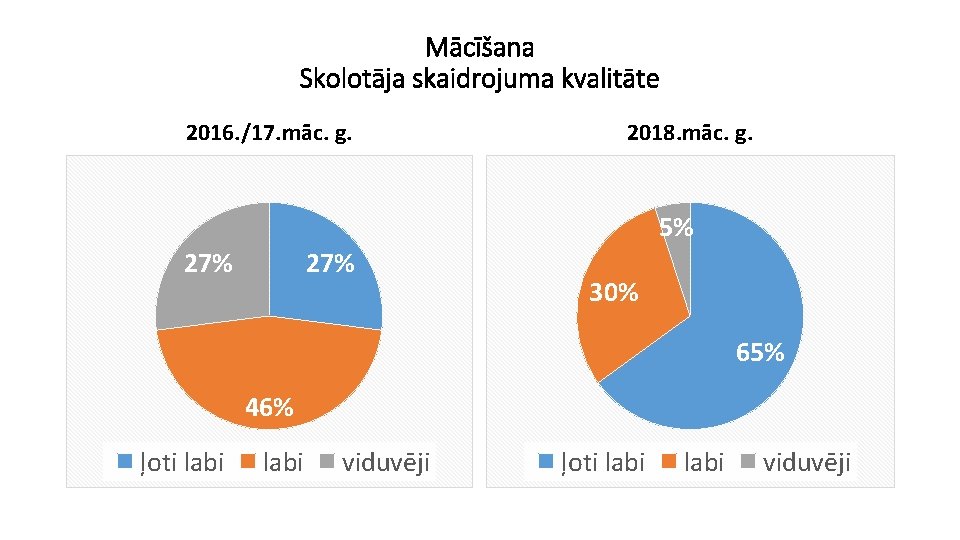 Mācīšana
Skolotāja skaidrojuma kvalitāte

2016./17.māc. g.

27%
27%
46%

ļoti labi labi viduvēji

2018.māc. g.

5%
30%
65%

ļoti labi labi viduvēji